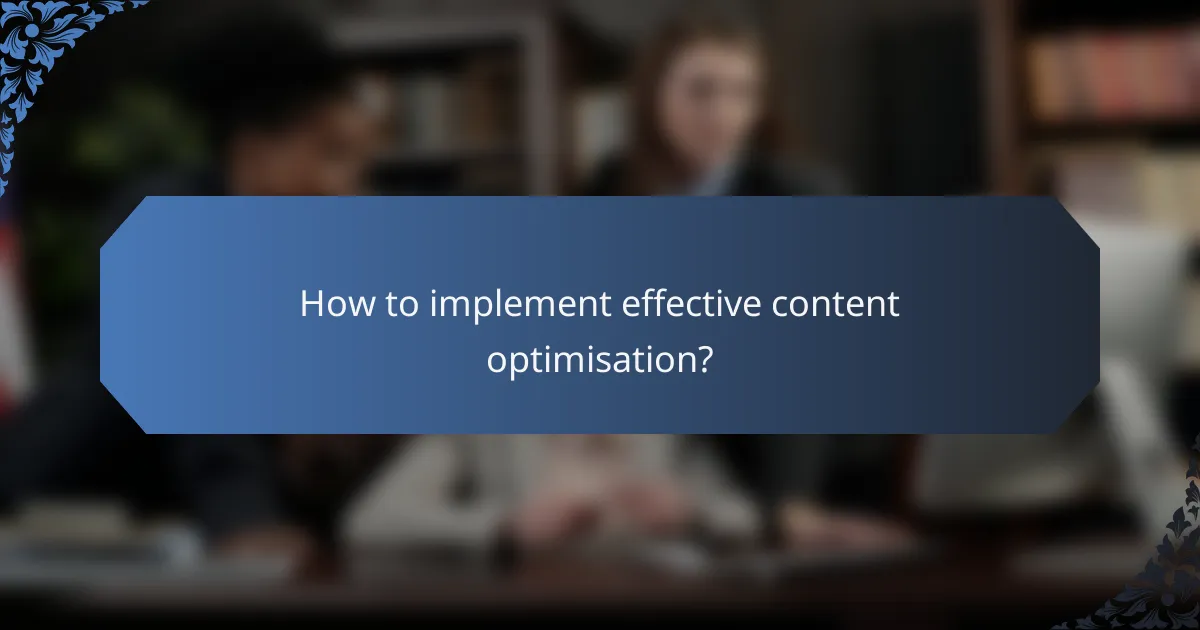 How to implement effective content optimisation?